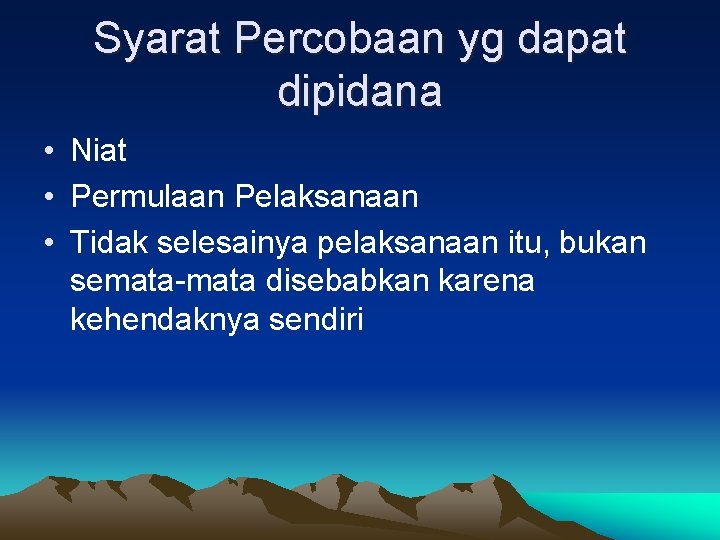 Syarat Percobaan yg dapat dipidana

• Niat
• Permulaan Pelaksanaan
• Tidak selesainya pelaksanaan itu, bukan semata-mata disebabkan karena kehendaknya sendiri